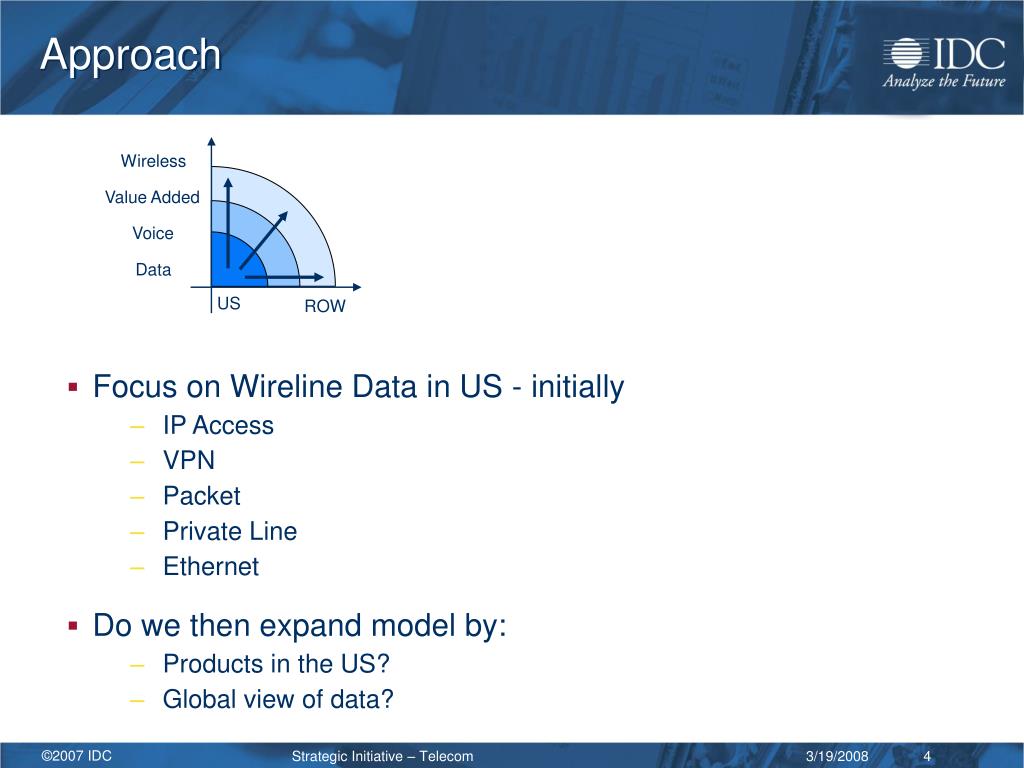 Approach

IDC
Analyze the Future

Wireless
Value Added
Voice
Data
US
ROW

▪ Focus on Wireline Data in US - initially
– IP Access
– VPN
– Packet
– Private Line
– Ethernet

▪ Do we then expand model by:
– Products in the US?
– Global view of data?

©2007 IDC
Strategic Initiative – Telecom
3/19/2008
4